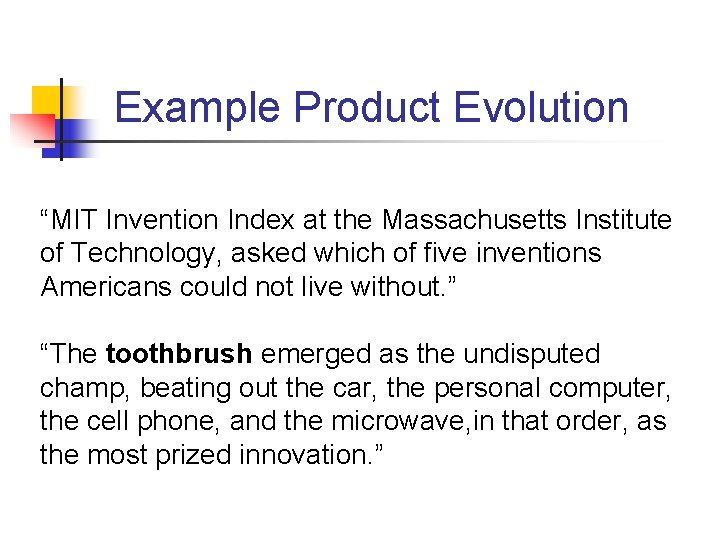 Example Product Evolution

“MIT Invention Index at the Massachusetts Institute of Technology, asked which of five inventions Americans could not live without.”

“The toothbrush emerged as the undisputed champ, beating out the car, the personal computer, the cell phone, and the microwave,in that order, as the most prized innovation.”